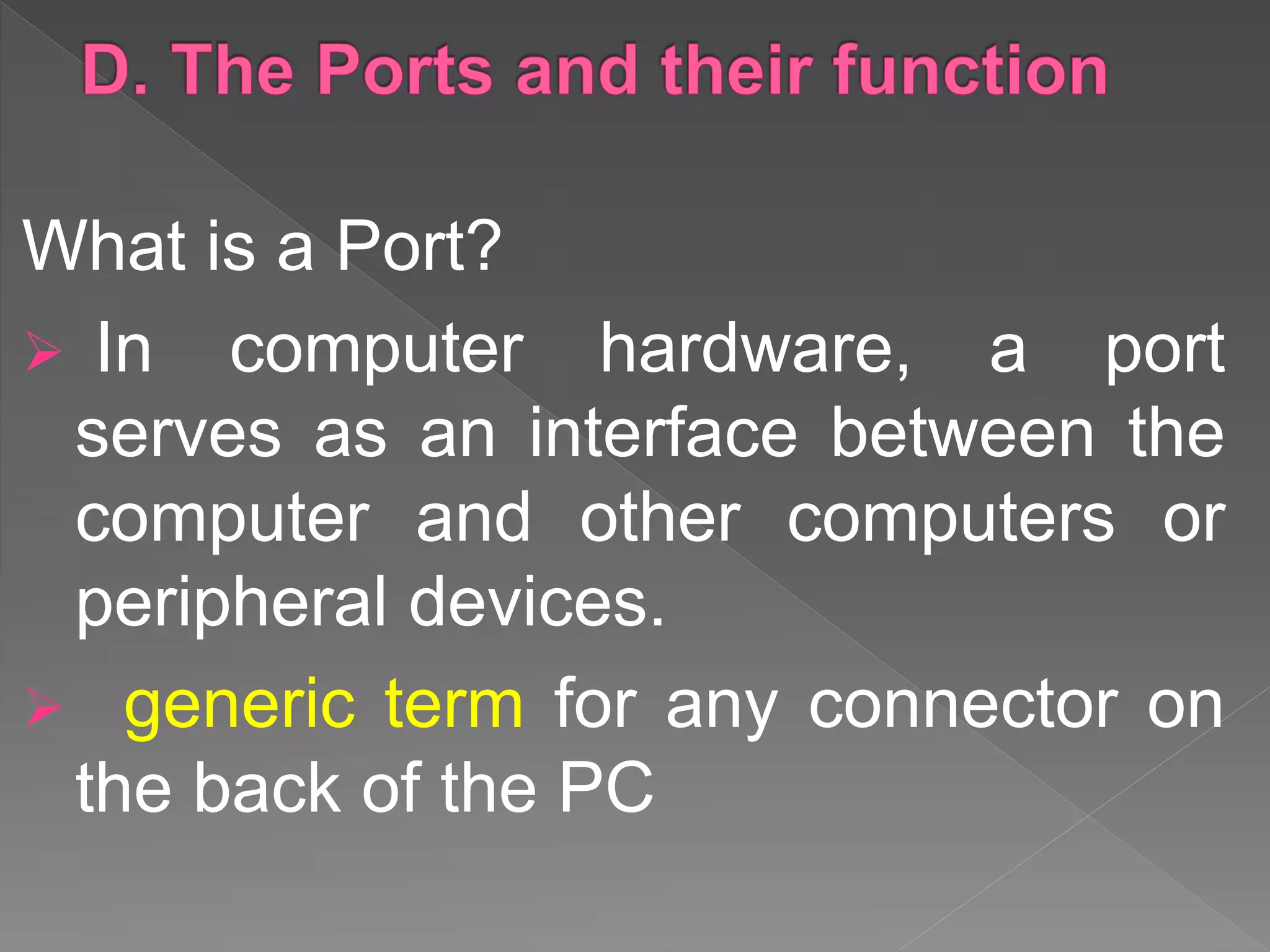 D. The Ports and their function

What is a Port?

➢ In computer hardware, a port serves as an interface between the computer and other computers or peripheral devices.

➢ generic term for any connector on the back of the PC